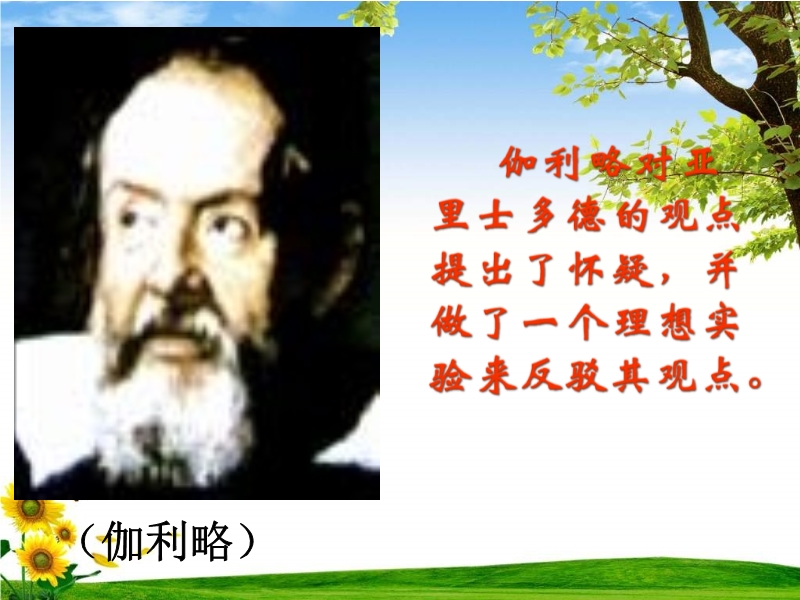 伽利略对亚里士多德的观点提出了怀疑，并做了一个理想实验来反驳其观点。

（伽利略）